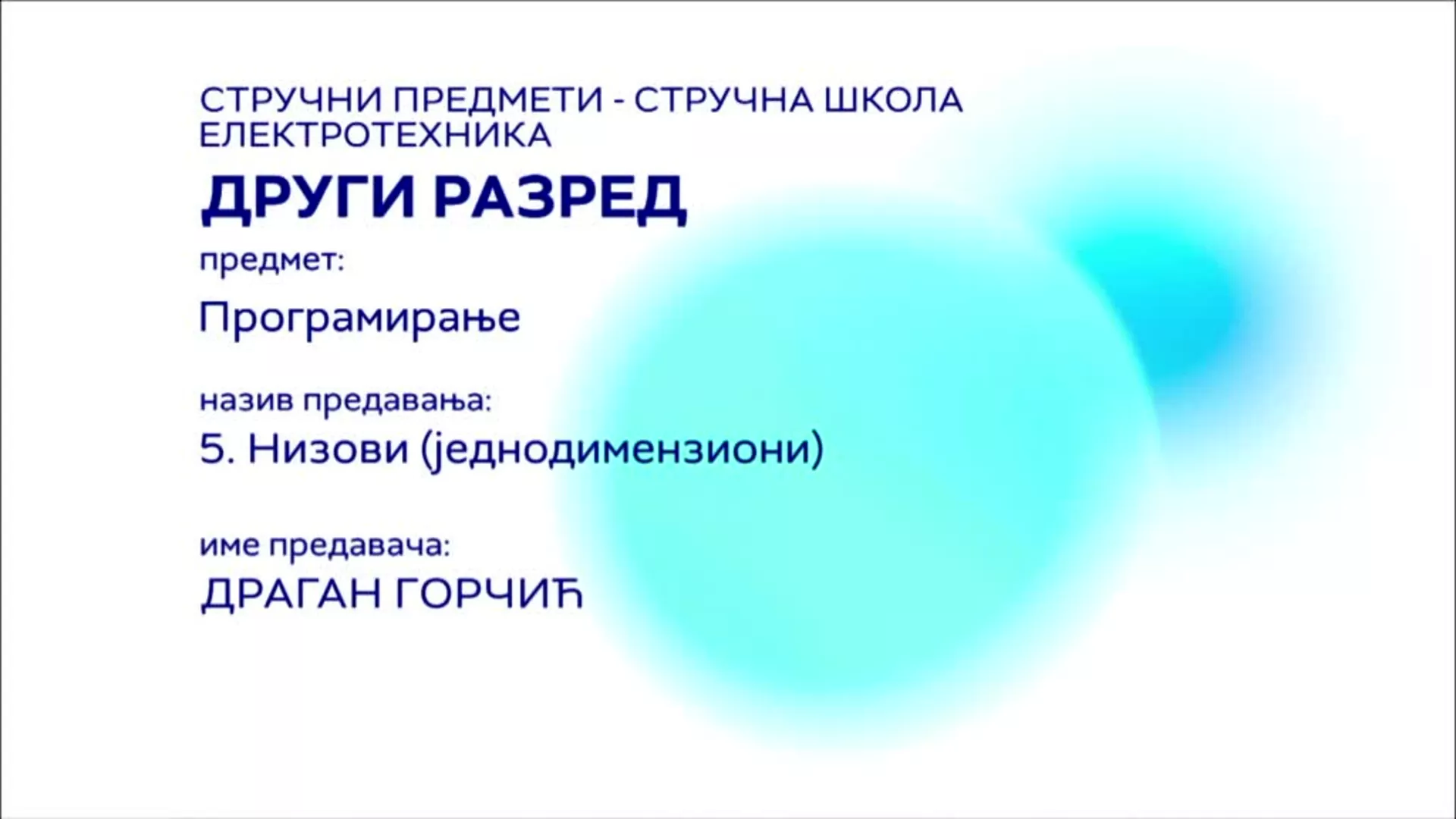 СТРУЧНИ ПРЕДМЕТИ - СТРУЧНА ШКОЛА
ЕЛЕКТРОТЕХНИКА

ДРУГИ РАЗРЕД

предмет:

Програмирање

назив предавања:

5. Низови (једнодимензиони)

име предавача:

ДРАГАН ГОРЧИЋ